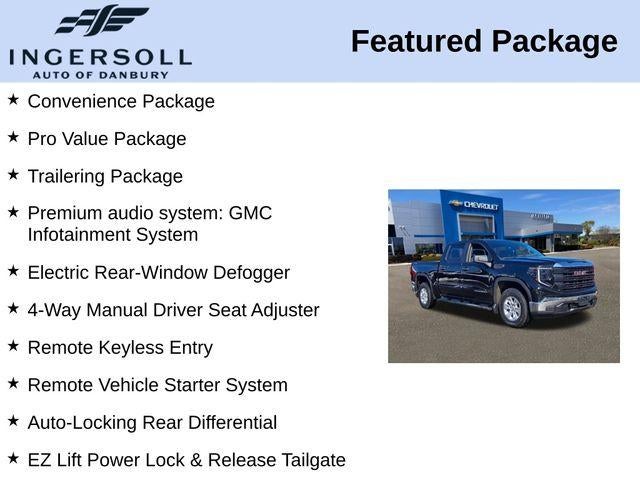 INGERSOLL
AUTO OF DANBURY

Featured Package

★ Convenience Package

★ Pro Value Package

★ Trailering Package

★ Premium audio system: GMC Infotainment System

★ Electric Rear-Window Defogger

★ 4-Way Manual Driver Seat Adjuster

★ Remote Keyless Entry

★ Remote Vehicle Starter System

★ Auto-Locking Rear Differential

★ EZ Lift Power Lock & Release Tailgate

CHEVROLET

GMC